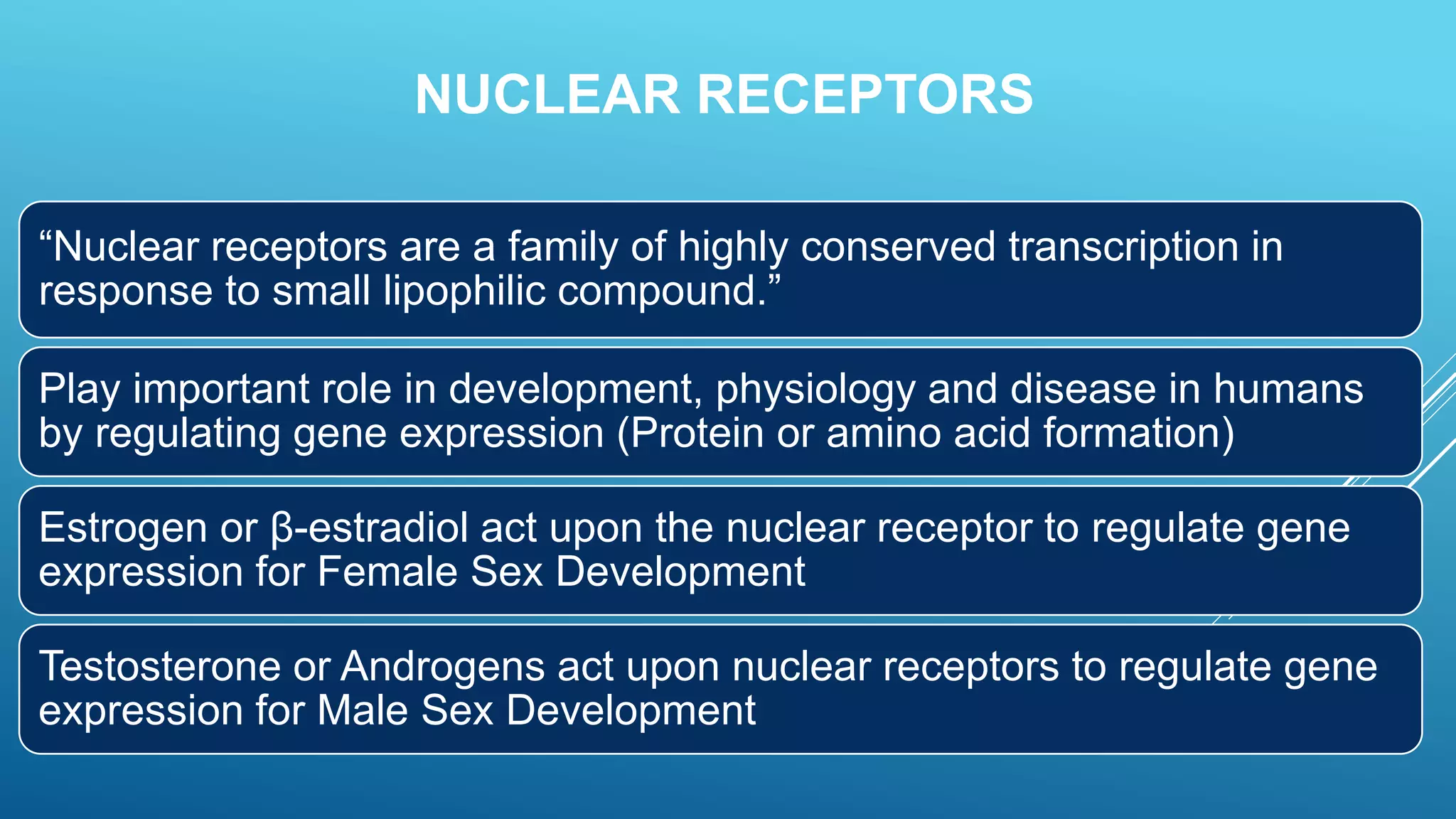 NUCLEAR RECEPTORS

“Nuclear receptors are a family of highly conserved transcription in response to small lipophilic compound.”

Play important role in development, physiology and disease in humans by regulating gene expression (Protein or amino acid formation)

Estrogen or β-estradiol act upon the nuclear receptor to regulate gene expression for Female Sex Development

Testosterone or Androgens act upon nuclear receptors to regulate gene expression for Male Sex Development